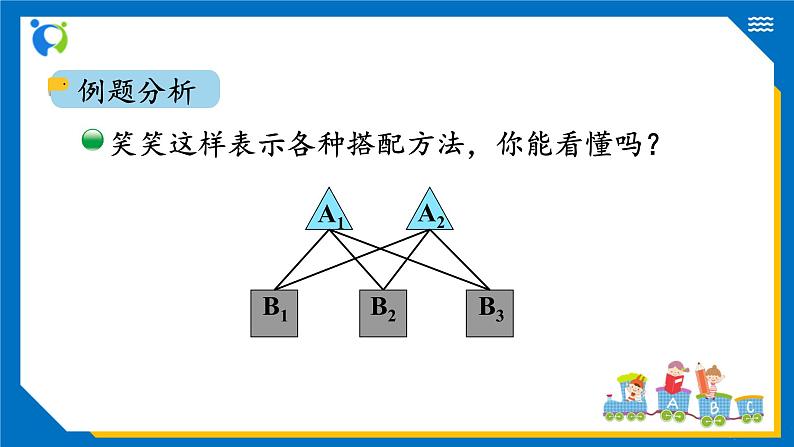 例题分析

笑笑这样表示各种搭配方法，你能看懂吗？

$A_1$ $A_2$

$B_1$ $B_2$ $B_3$

A B C